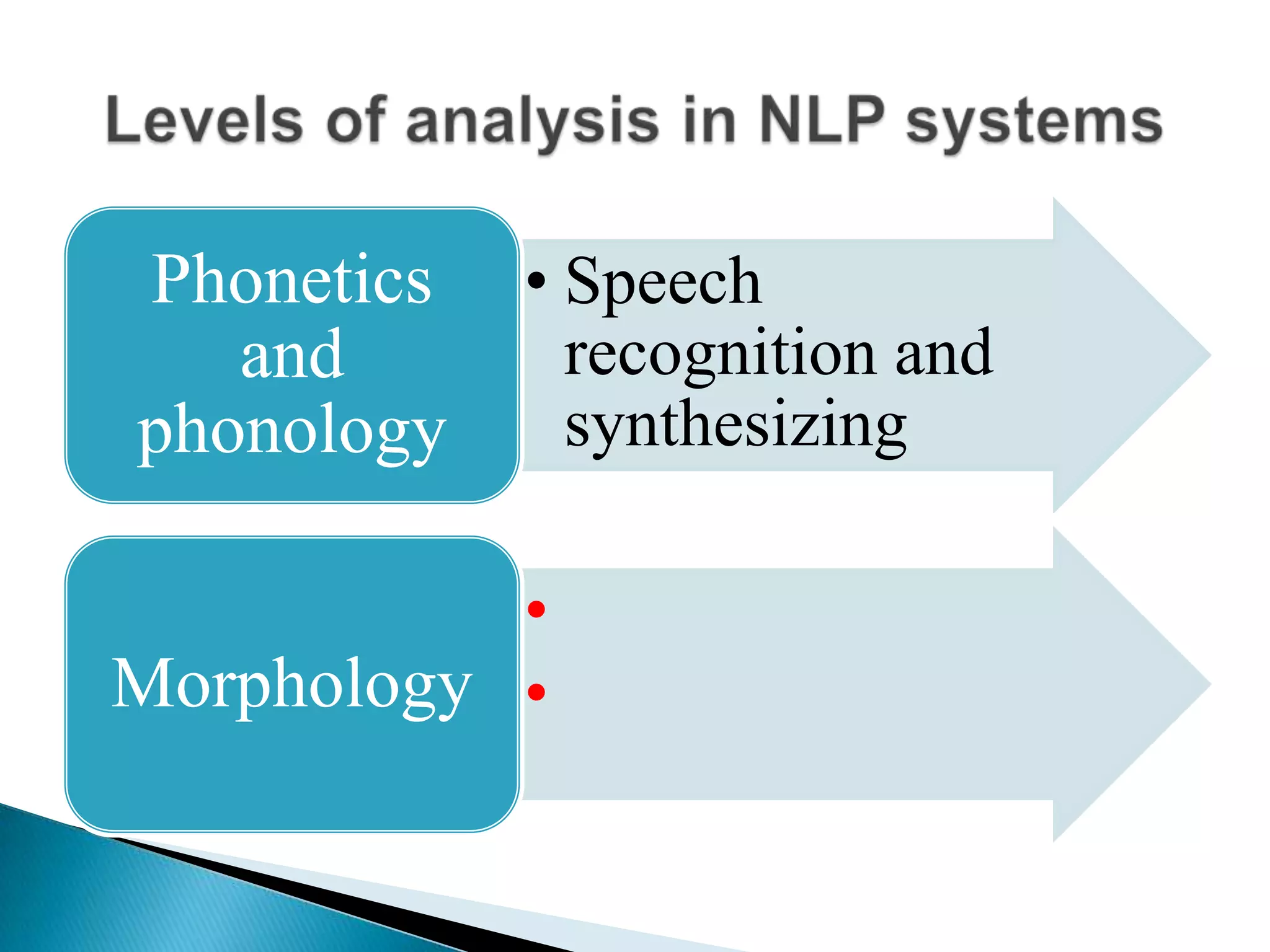 Levels of analysis in NLP systems

Phonetics and phonology

• Speech recognition and synthesizing

Morphology

•

•